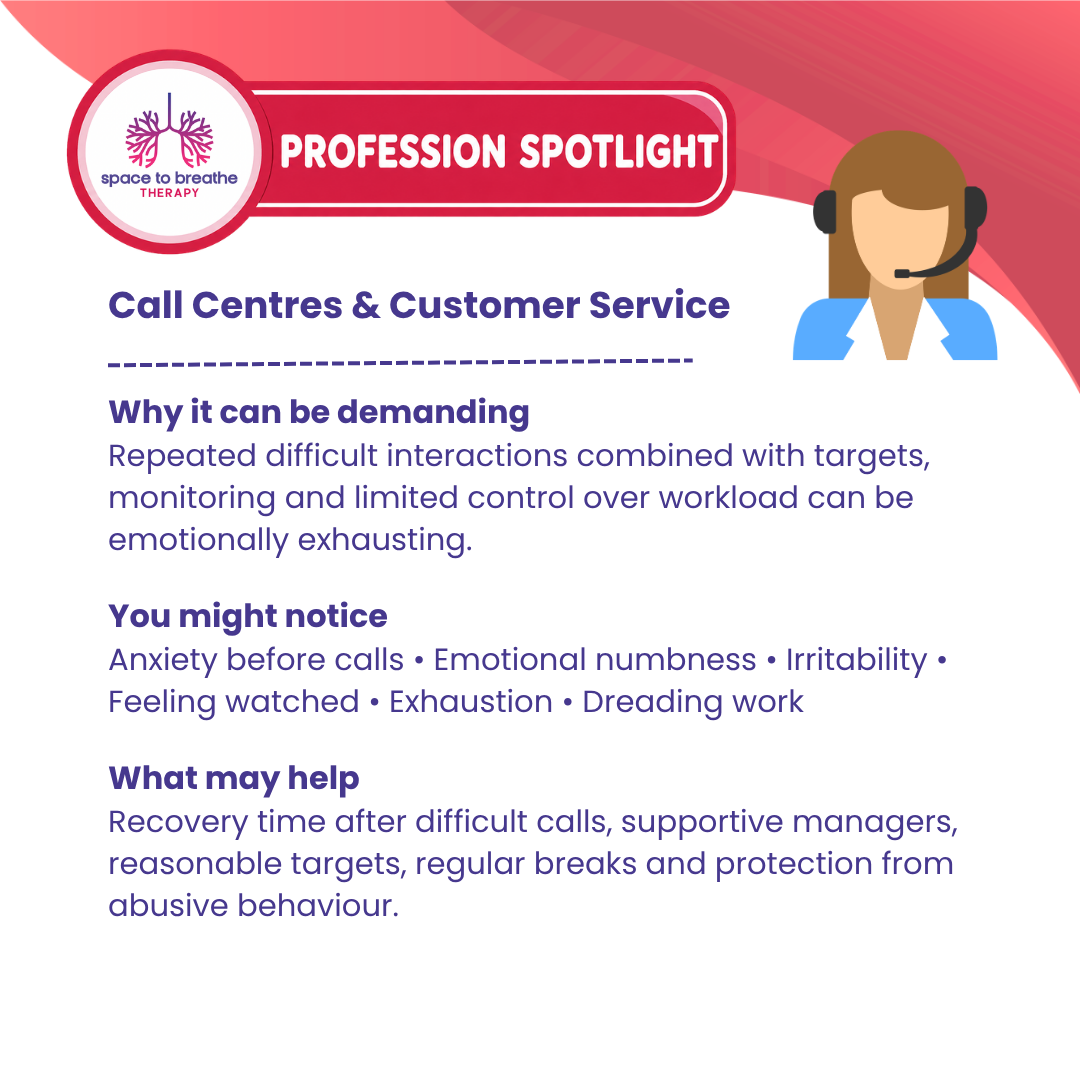 space to breathe
THERAPY

PROFESSION SPOTLIGHT

Call Centres & Customer Service

Why it can be demanding
Repeated difficult interactions combined with targets, monitoring and limited control over workload can be emotionally exhausting.

You might notice
Anxiety before calls • Emotional numbness • Irritability • Feeling watched • Exhaustion • Dreading work

What may help
Recovery time after difficult calls, supportive managers, reasonable targets, regular breaks and protection from abusive behaviour.